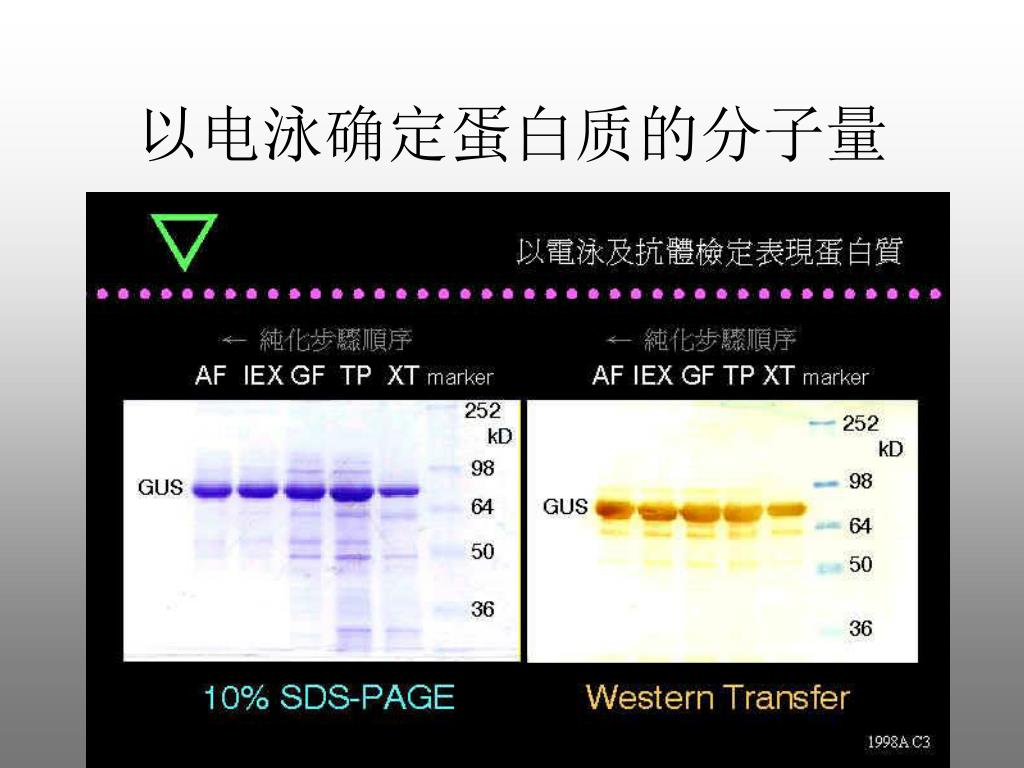 以电泳确定蛋白质的分子量

以電泳及抗體檢定表現蛋白質

← 純化步驟順序
AF IEX GF TP XT marker

GUS

252
kD
98
64
50
36

10% SDS-PAGE

← 純化步驟順序
AF IEX GF TP XT marker

GUS

252
kD
98
64
50
36

Western Transfer

1998A C3